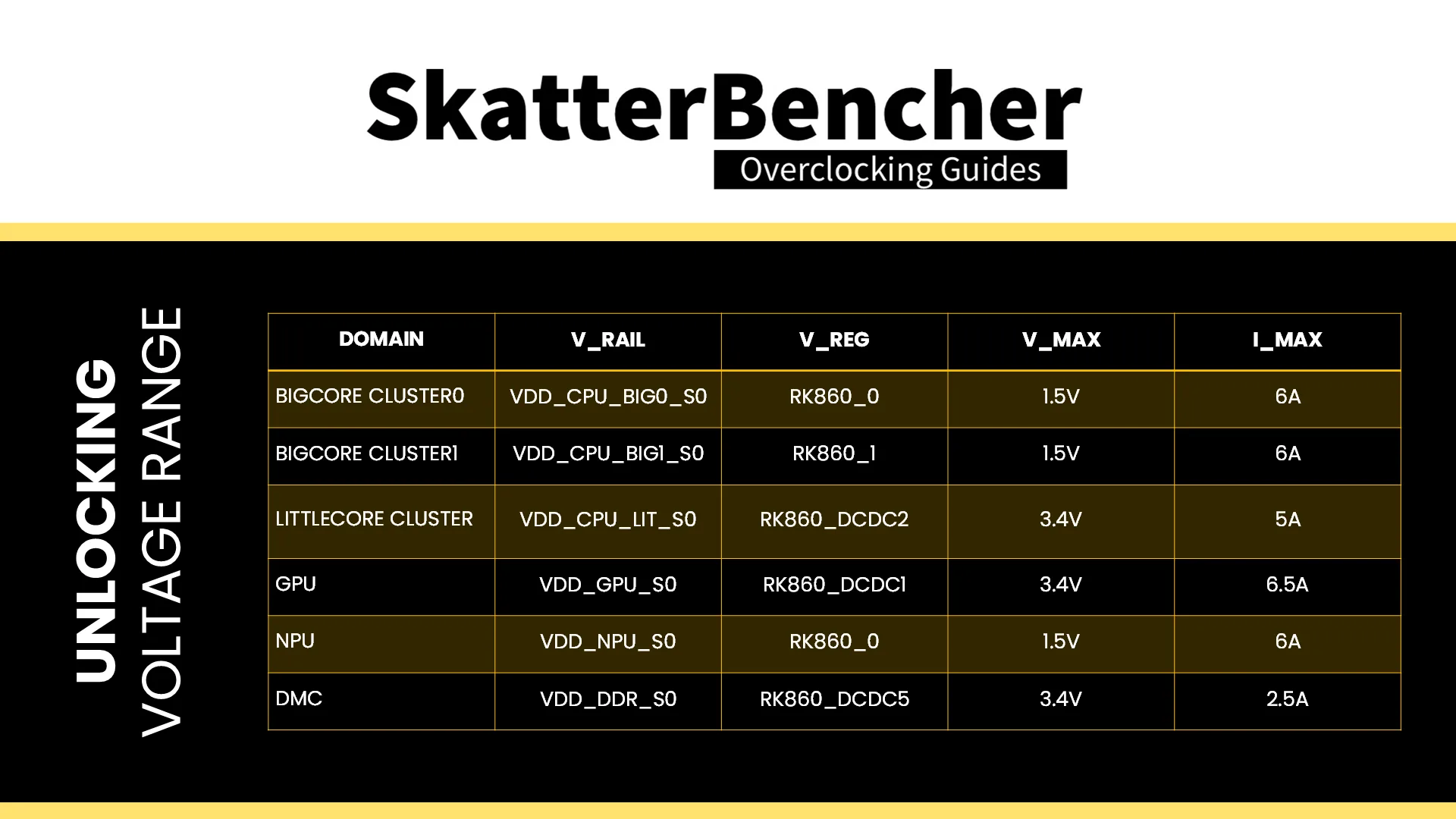 SkatterBencher
Overclocking Guides

UNLOCKING
VOLTAGE RANGE

| DOMAIN | V_RAIL | V_REG | V_MAX | I_MAX |
|---|---|---|---|---|
| BIGCORE CLUSTER0 | VDD_CPU_BIG0_S0 | RK860_0 | 1.5V | 6A |
| BIGCORE CLUSTER1 | VDD_CPU_BIG1_S0 | RK860_1 | 1.5V | 6A |
| LITTLECORE CLUSTER | VDD_CPU_LIT_S0 | RK860_DCDC2 | 3.4V | 5A |
| GPU | VDD_GPU_S0 | RK860_DCDC1 | 3.4V | 6.5A |
| NPU | VDD_NPU_S0 | RK860_0 | 1.5V | 6A |
| DMC | VDD_DDR_S0 | RK860_DCDC5 | 3.4V | 2.5A |